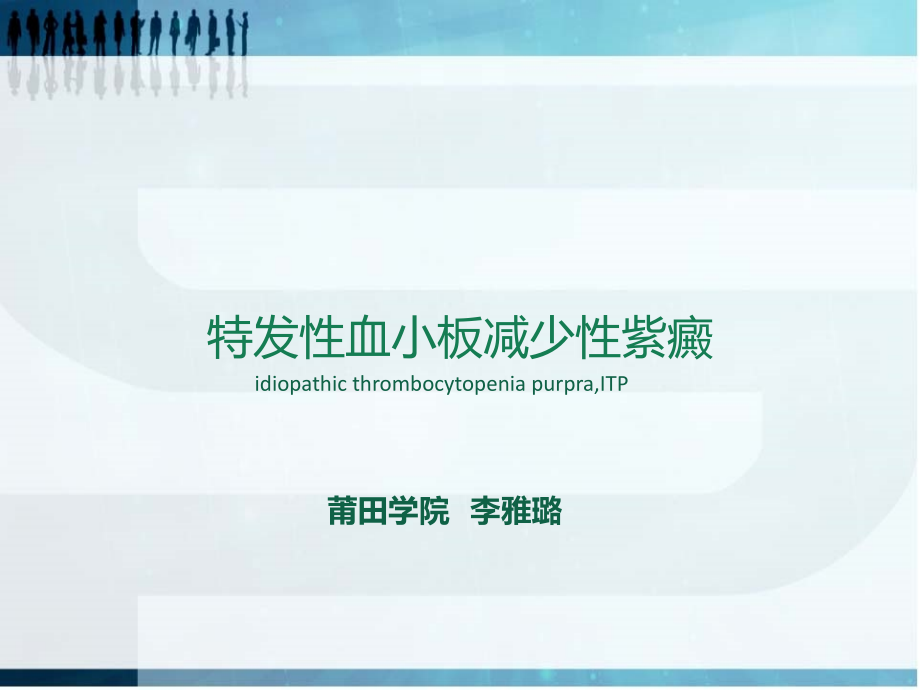 特发性血小板减少性紫癜
idiopathic thrombocytopenia purpra,ITP

莆田学院 李雅璐